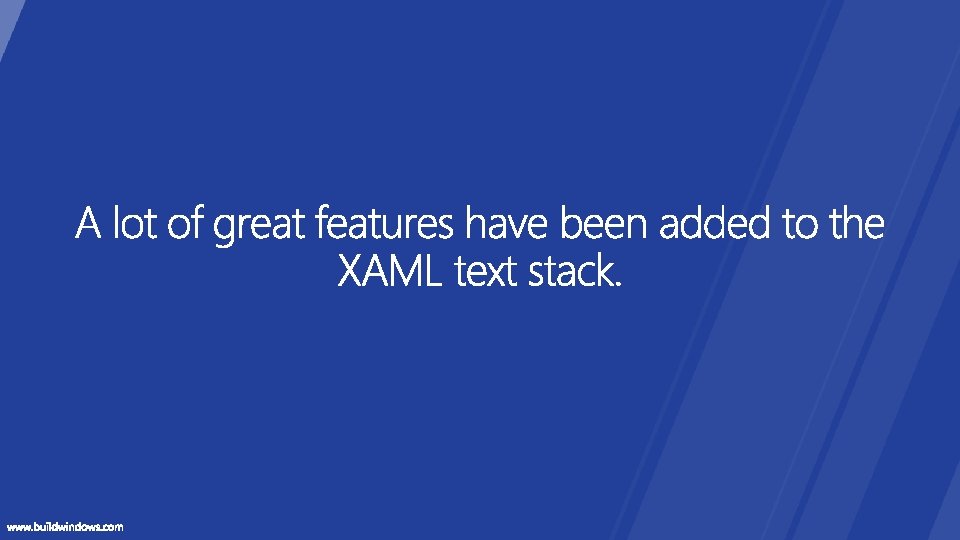 A lot of great features have been added to the XAML text stack.

www.buildwindows.com